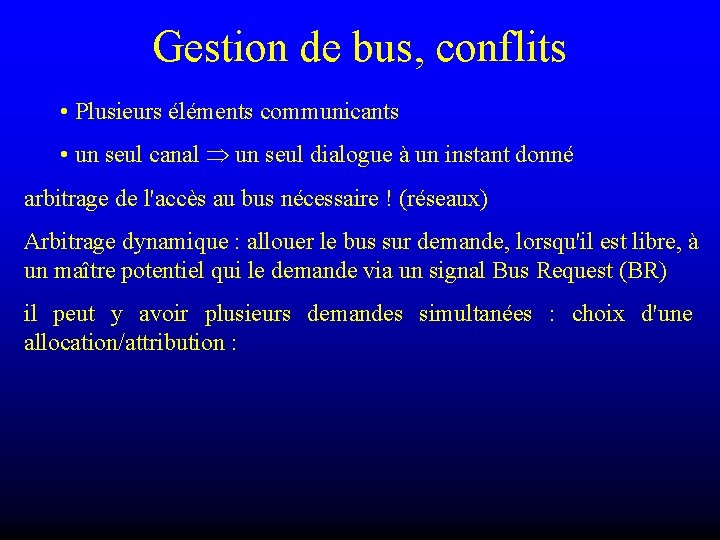 Gestion de bus, conflits

• Plusieurs éléments communicants

• un seul canal $\Rightarrow$ un seul dialogue à un instant donné

arbitrage de l'accès au bus nécessaire ! (réseaux)

Arbitrage dynamique : allouer le bus sur demande, lorsqu'il est libre, à un maître potentiel qui le demande via un signal Bus Request (BR)

il peut y avoir plusieurs demandes simultanées : choix d'une allocation/attribution :